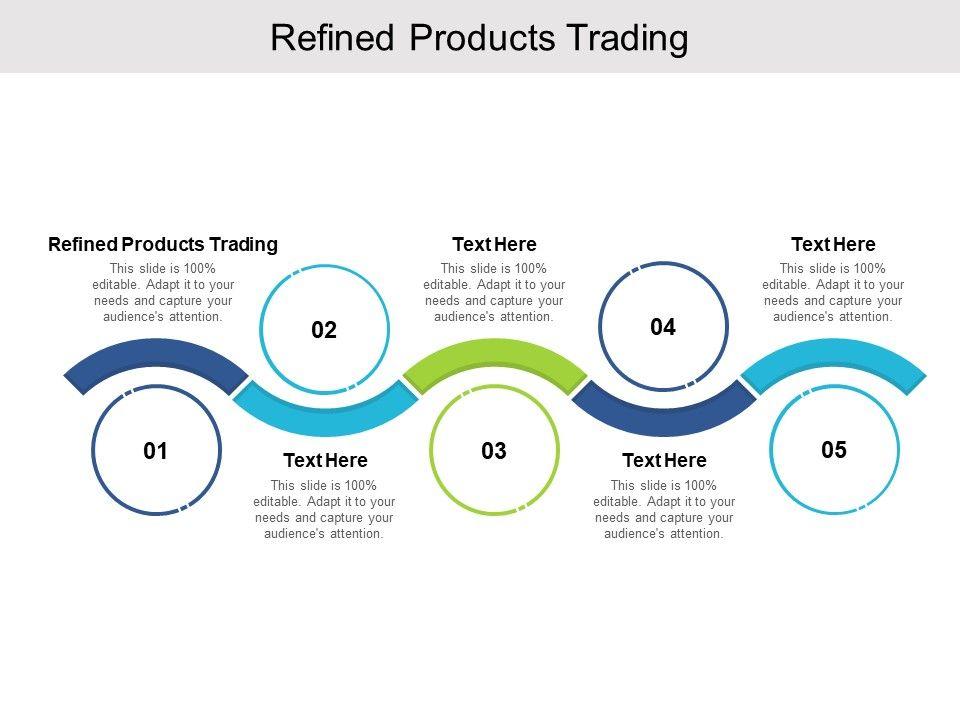 Refined Products Trading

Refined Products Trading
This slide is 100% editable. Adapt it to your needs and capture your audience's attention.

01

02

Text Here
This slide is 100% editable. Adapt it to your needs and capture your audience's attention.

Text Here
This slide is 100% editable. Adapt it to your needs and capture your audience's attention.

03

04

Text Here
This slide is 100% editable. Adapt it to your needs and capture your audience's attention.

Text Here
This slide is 100% editable. Adapt it to your needs and capture your audience's attention.

05